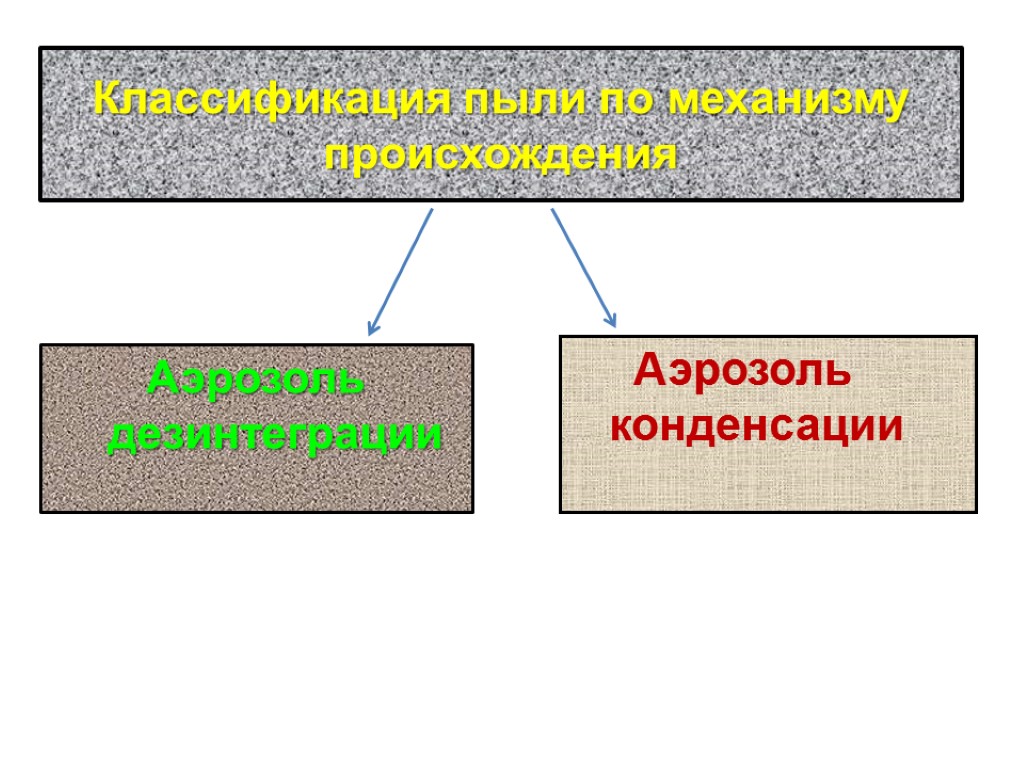 Классификация пыли по механизму происхождения

Аэрозоль дезинтеграции

Аэрозоль конденсации